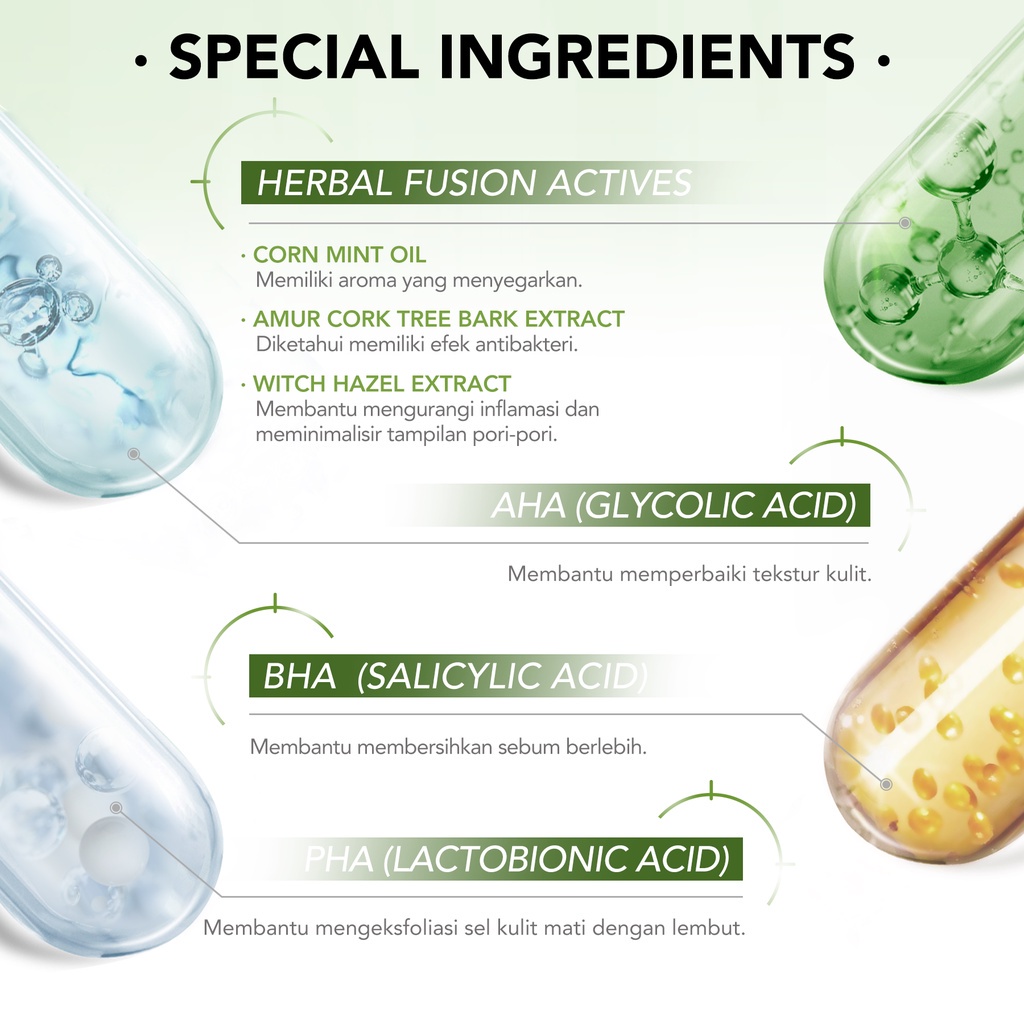 · SPECIAL INGREDIENTS ·

HERBAL FUSION ACTIVES

· CORN MINT OIL
Memiliki aroma yang menyegarkan.

· AMUR CORK TREE BARK EXTRACT
Diketahui memiliki efek antibakteri.

· WITCH HAZEL EXTRACT
Membantu mengurangi inflamasi dan meminimalisir tampilan pori-pori.

AHA (GLYCOLIC ACID)

Membantu memperbaiki tekstur kulit.

BHA (SALICYLIC ACID)

Membantu membersihkan sebum berlebih.

PHA (LACTOBIONIC ACID)

Membantu mengeksfoliasi sel kulit mati dengan lembut.